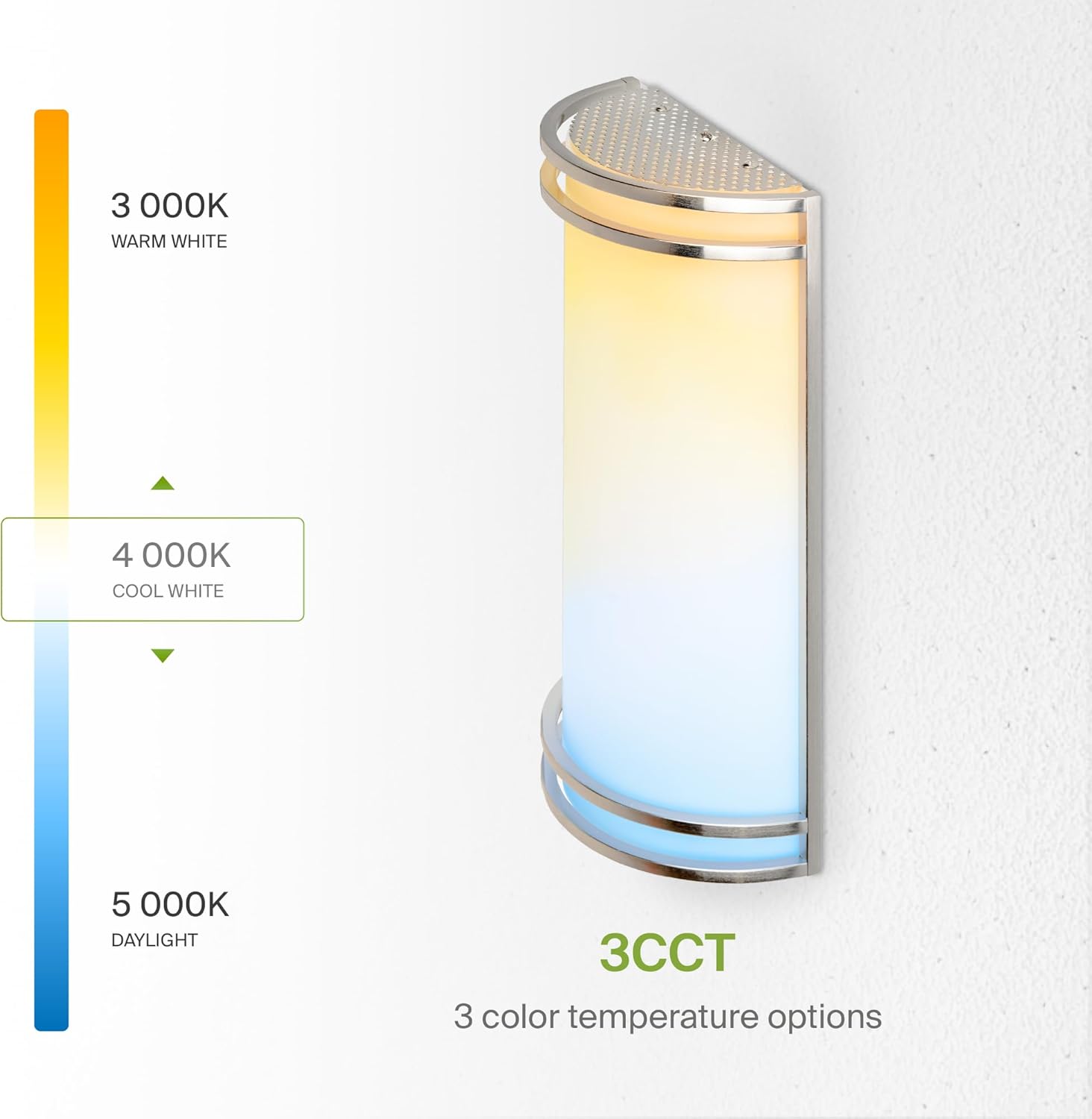 3 000K
WARM WHITE

4 000K
COOL WHITE

5 000K
DAYLIGHT

3CCT
3 color temperature options